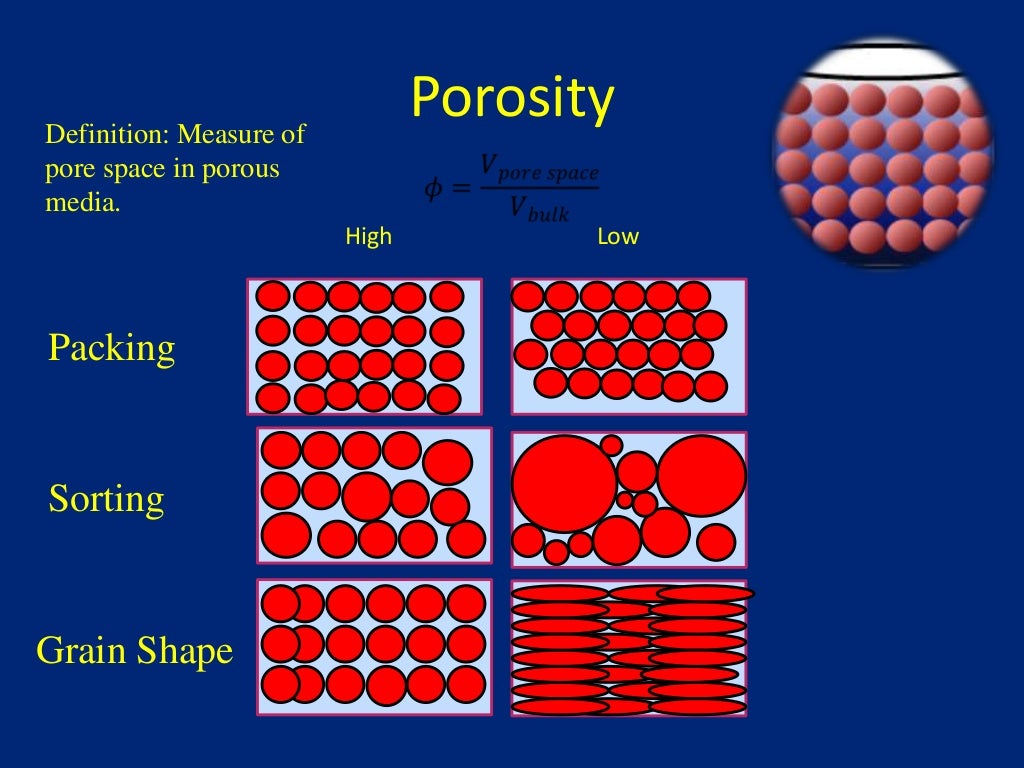 Porosity

Definition: Measure of pore space in porous media.

$\phi = \frac{V_{pore\ space}}{V_{bulk}}$

High

Low

Packing

Sorting

Grain Shape